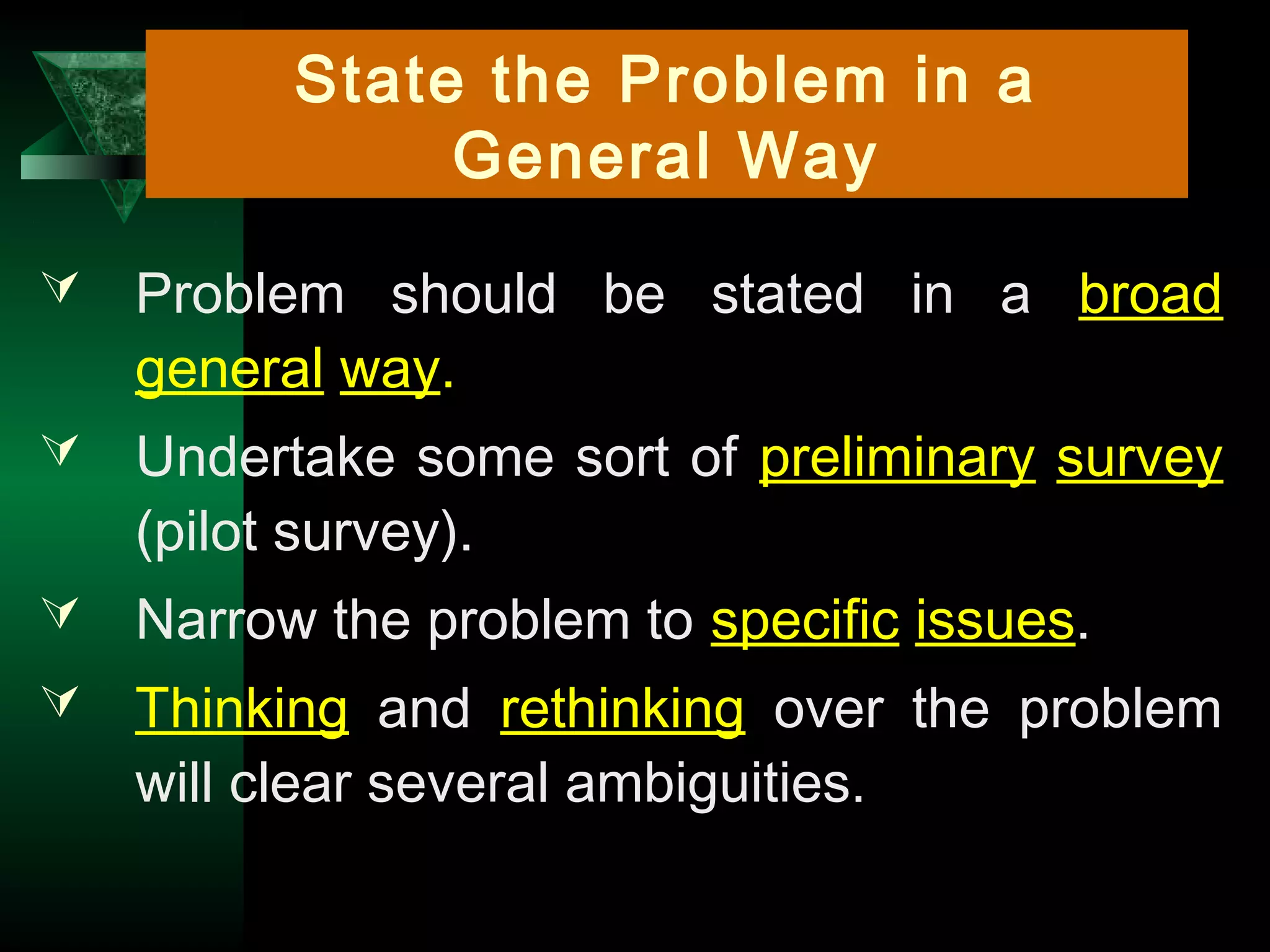 State the Problem in a General Way

Problem should be stated in a broad general way.

Undertake some sort of preliminary survey (pilot survey).

Narrow the problem to specific issues.

Thinking and rethinking over the problem will clear several ambiguities.